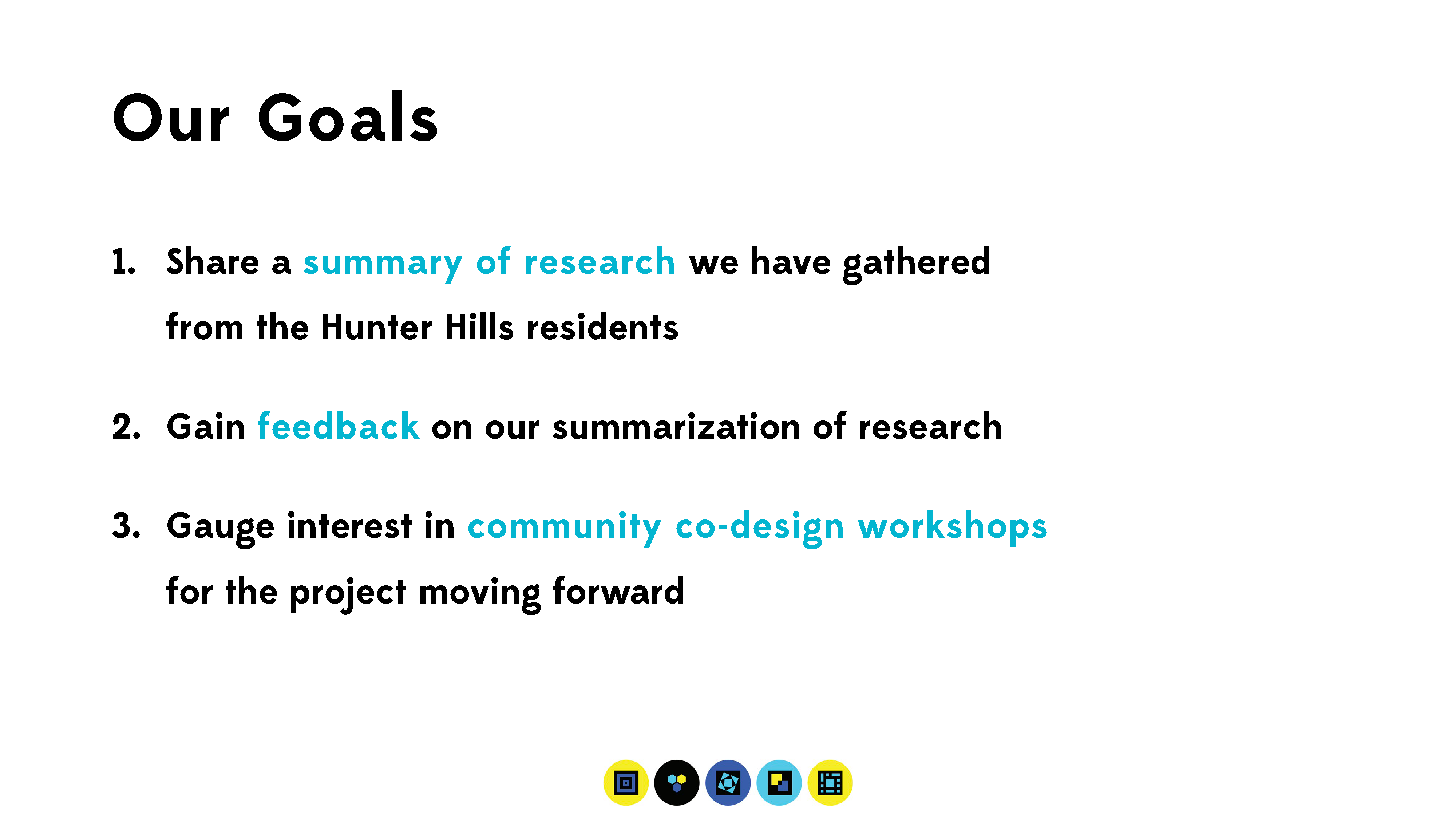 Our Goals

1. Share a summary of research we have gathered from the Hunter Hills residents

2. Gain feedback on our summarization of research

3. Gauge interest in community co-design workshops for the project moving forward